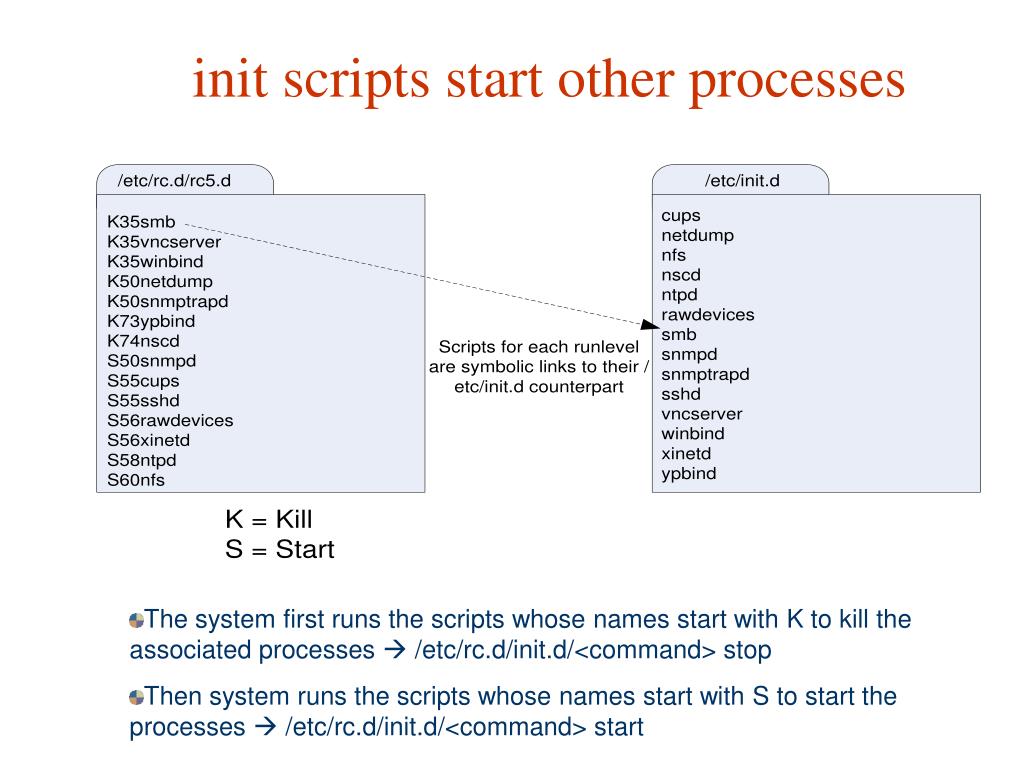 init scripts start other processes

/etc/rc.d/rc5.d

K35smb
K35vncserver
K35winbind
K50netdump
K50snmptrapd
K73ypbind
K74nscd
S50snmpd
S55cups
S55sshd
S56rawdevices
S56xinetd
S58ntpd
S60nfs

Scripts for each runlevel are symbolic links to their /etc/init.d counterpart

/etc/init.d

cups
netdump
nfs
nscd
ntpd
rawdevices
smb
snmpd
snmptrapd
sshd
vncserver
winbind
xinetd
ypbind

K = Kill
S = Start

The system first runs the scripts whose names start with K to kill the associated processes → /etc/rc.d/init.d/<command> stop

Then system runs the scripts whose names start with S to start the processes → /etc/rc.d/init.d/<command> start